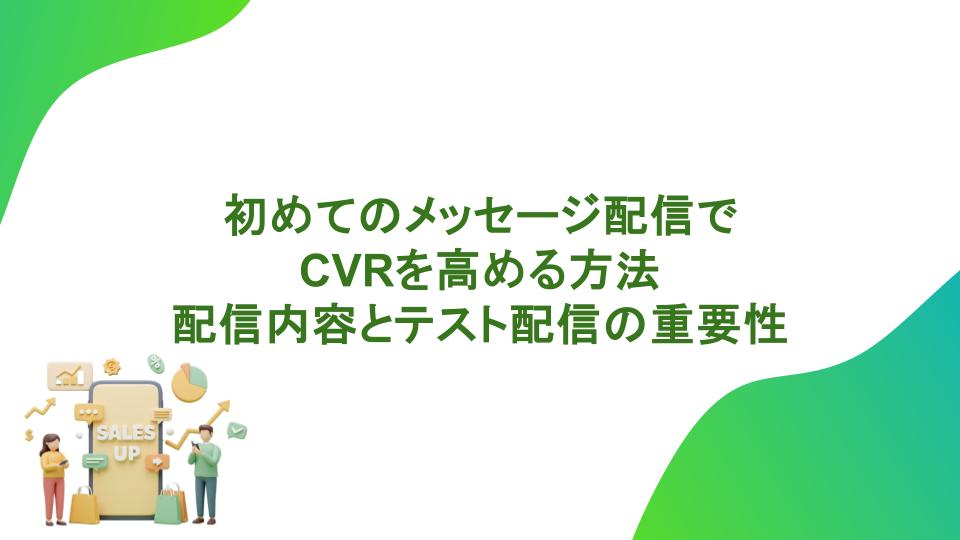 初めてのメッセージ配信で
CVRを高める方法
配信内容とテスト配信の重要性

SALES
UP